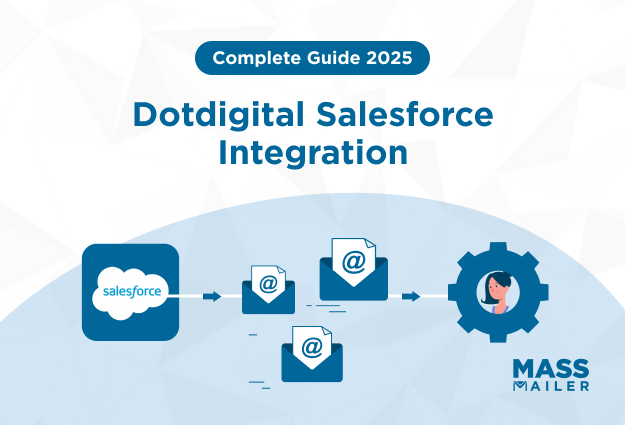 Complete Guide 2025

Dotdigital Salesforce Integration

salesforce

@

@

@

MASS MAILER